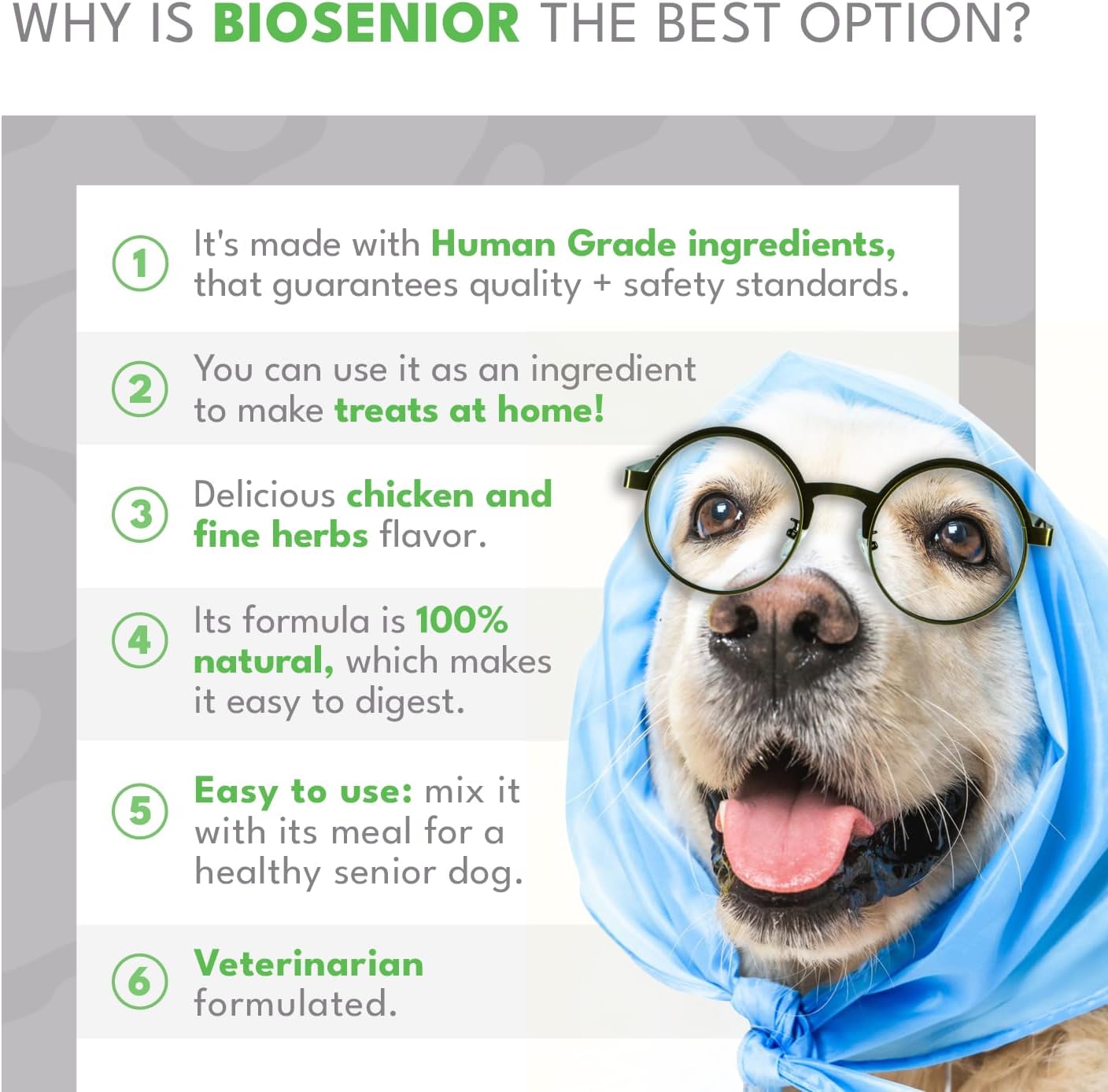 WHY IS BIOSENIOR THE BEST OPTION?

1 It's made with Human Grade ingredients, that guarantees quality + safety standards.

2 You can use it as an ingredient to make treats at home!

3 Delicious chicken and fine herbs flavor.

4 Its formula is 100% natural, which makes it easy to digest.

5 Easy to use: mix it with its meal for a healthy senior dog.

6 Veterinarian formulated.